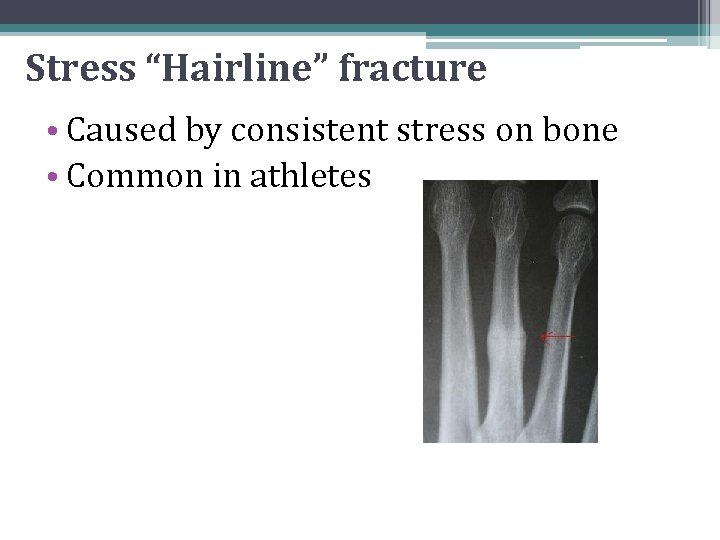 Stress “Hairline” fracture

• Caused by consistent stress on bone
• Common in athletes